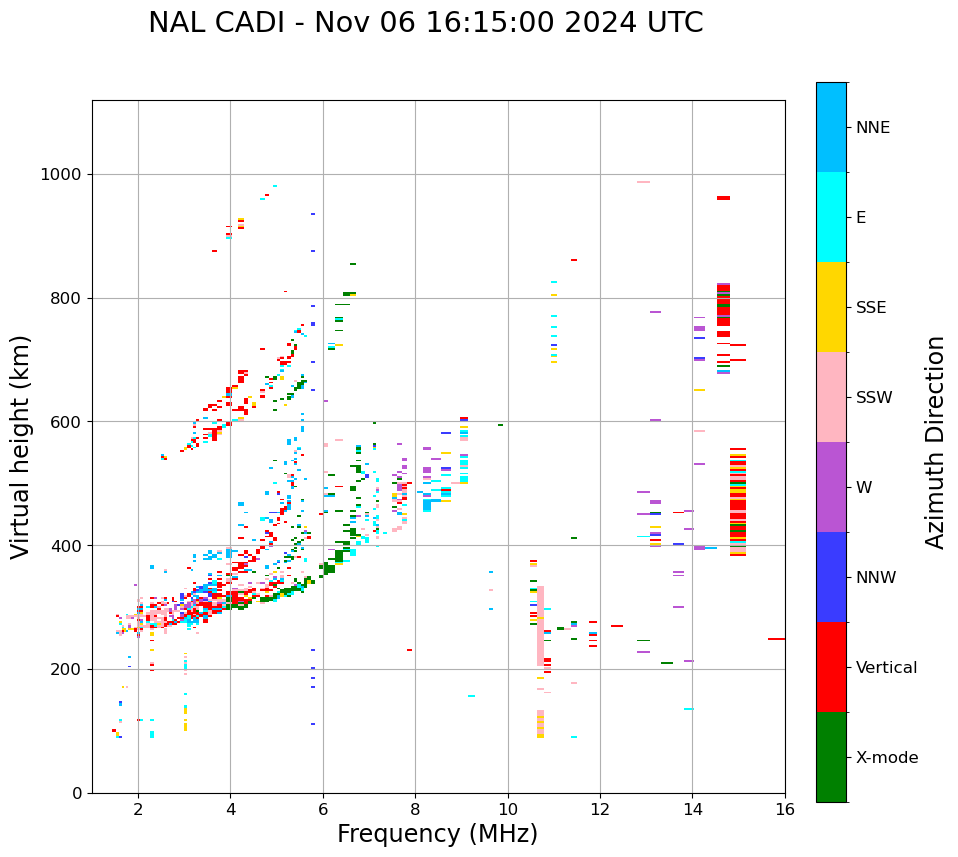 NAL CADI - Nov 06 16:15:00 2024 UTC

Virtual height (km)

1000
800
600
400
200
0

2
4
6
8
10
12
14
16

Frequency (MHz)

NNE
E
SSE
SSW
W
NNW
Vertical
X-mode

Azimuth Direction